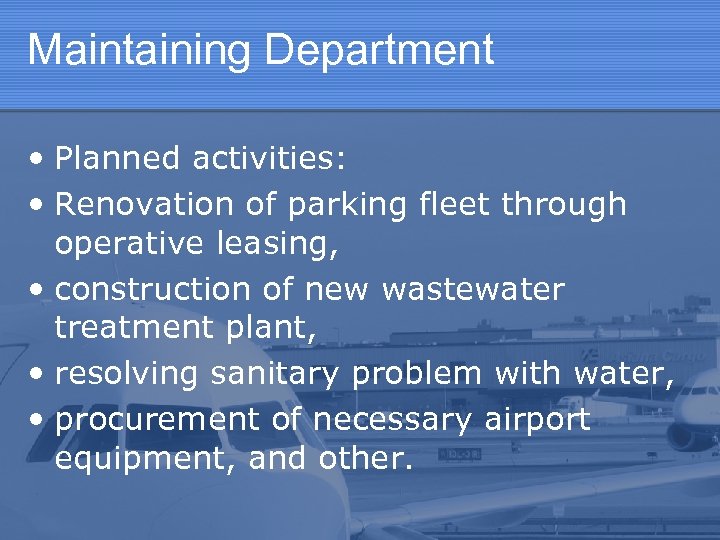 Maintaining Department

• Planned activities:
• Renovation of parking fleet through operative leasing,
• construction of new wastewater treatment plant,
• resolving sanitary problem with water,
• procurement of necessary airport equipment, and other.